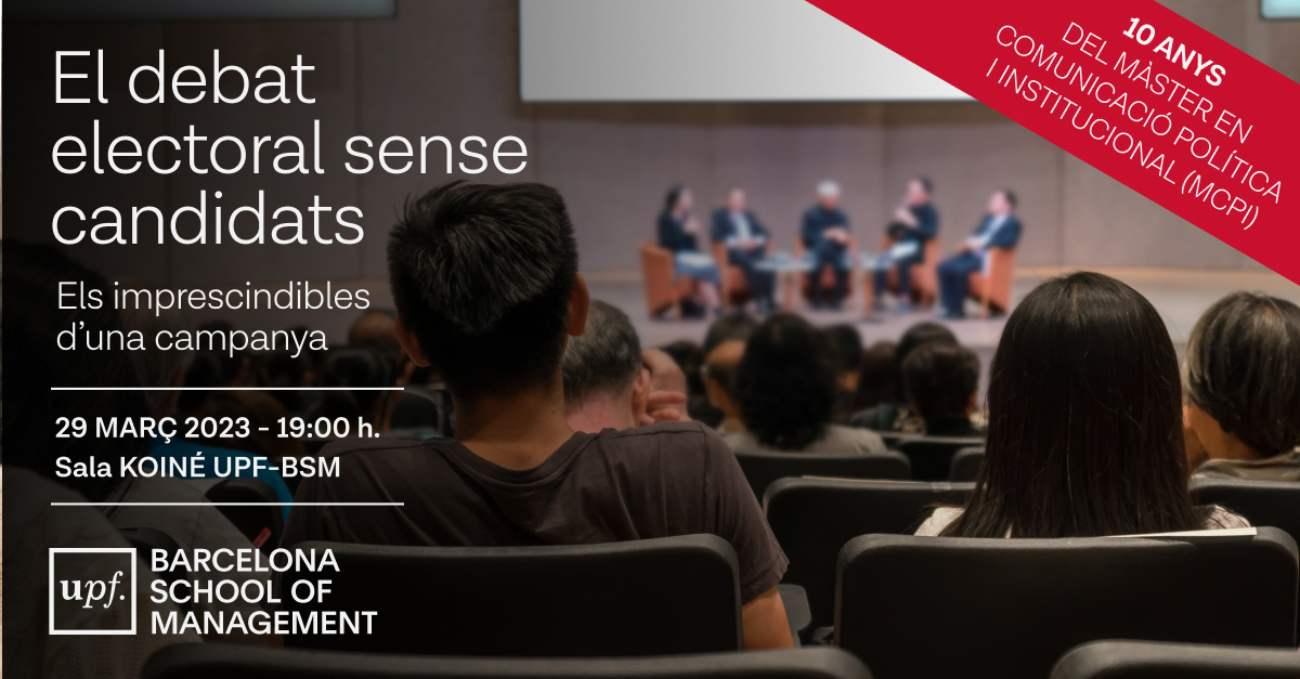 El debat electoral sense candidats

Els imprescindibles d'una campanya

29 MARÇ 2023 - 19:00 h.
Sala KOINÉ UPF-BSM

upf. BARCELONA SCHOOL OF MANAGEMENT

10 ANYS
DEL MÀSTER EN COMUNICACIÓ POLÍTICA I INSTITUCIONAL (MCPI)